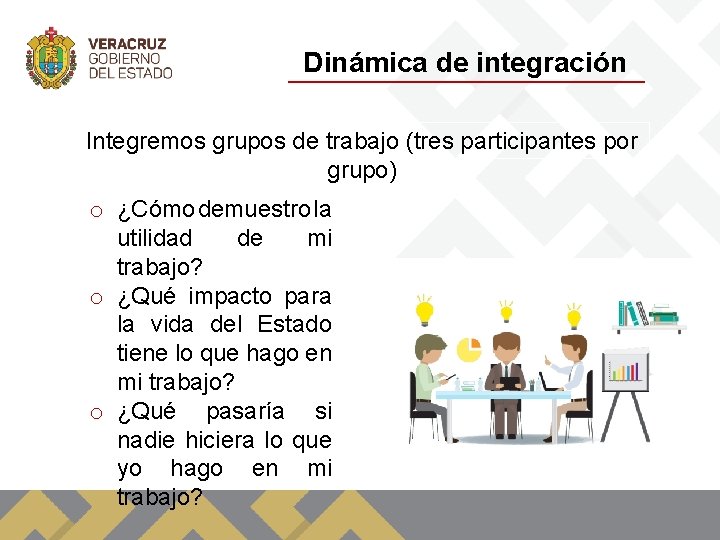 VERACRUZ
GOBIERNO
DEL ESTADO

Dinámica de integración

Integremos grupos de trabajo (tres participantes por grupo)

o ¿Cómo demuestro la utilidad de mi trabajo?
o ¿Qué impacto para la vida del Estado tiene lo que hago en mi trabajo?
o ¿Qué pasaría si nadie hiciera lo que yo hago en mi trabajo?